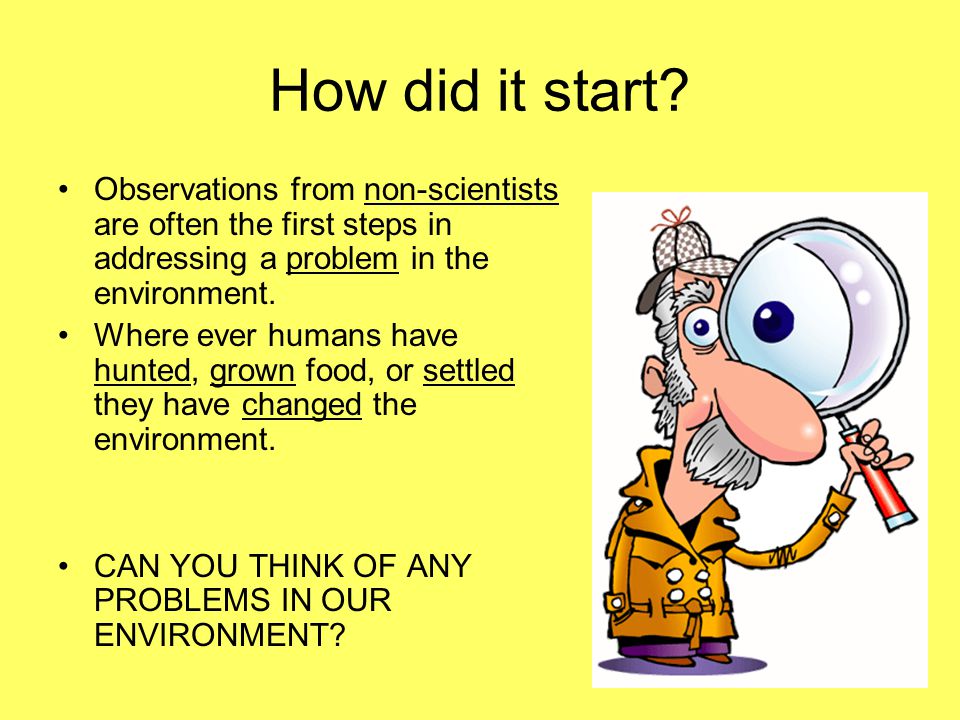 How did it start?

• Observations from non-scientists are often the first steps in addressing a problem in the environment.

• Where ever humans have hunted, grown food, or settled they have changed the environment.

• CAN YOU THINK OF ANY PROBLEMS IN OUR ENVIRONMENT?